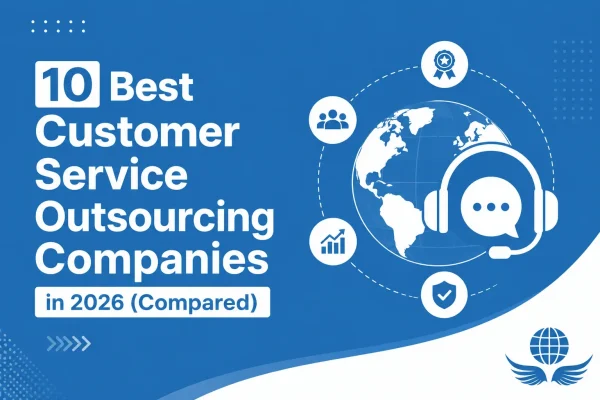 10 Best Customer Service Outsourcing Companies

in 2026 (Compared)